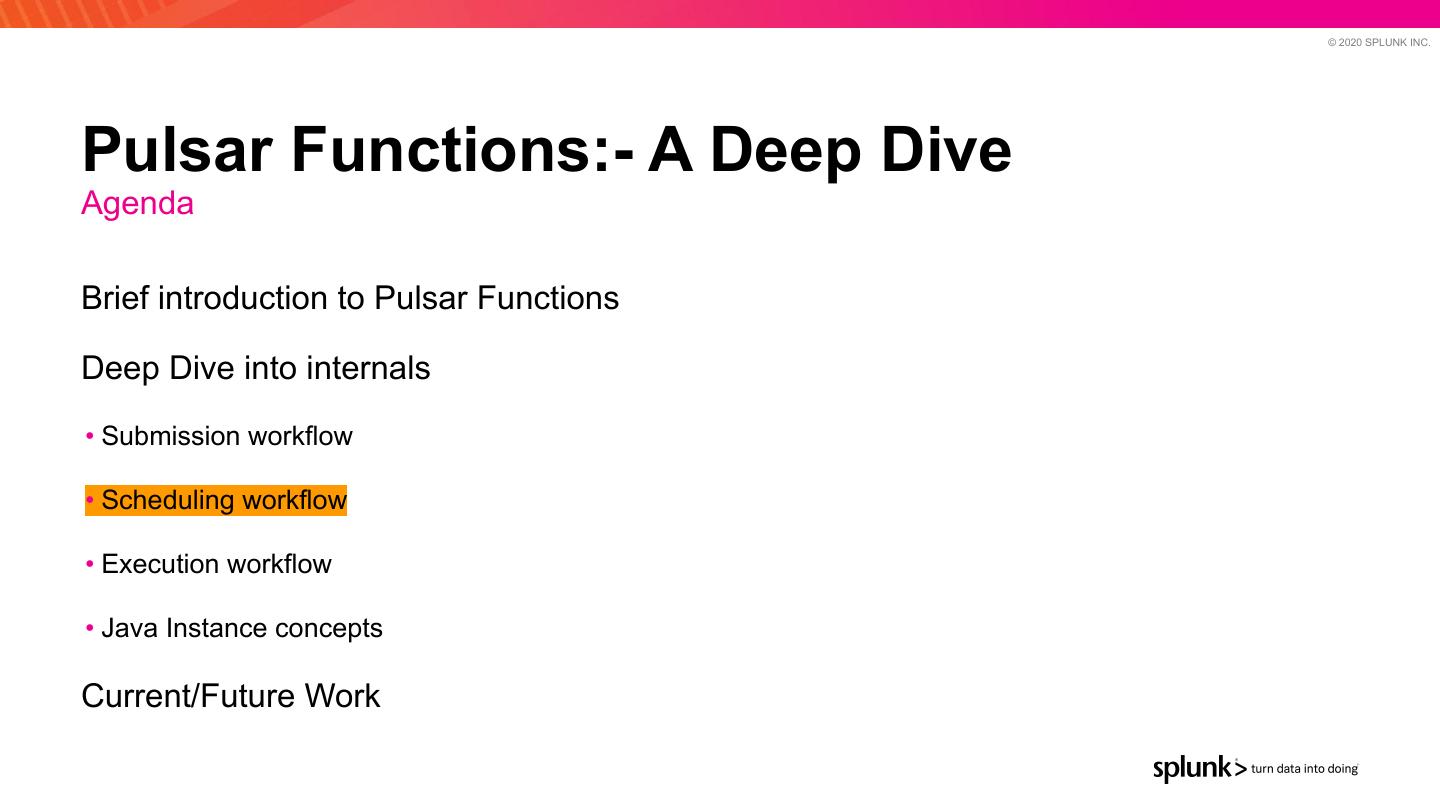 © 2020 SPLUNK INC.

Pulsar Functions:- A Deep Dive
Agenda

Brief introduction to Pulsar Functions

Deep Dive into internals

• Submission workflow

• Scheduling workflow

• Execution workflow

• Java Instance concepts

Current/Future Work

splunk> turn data into doing